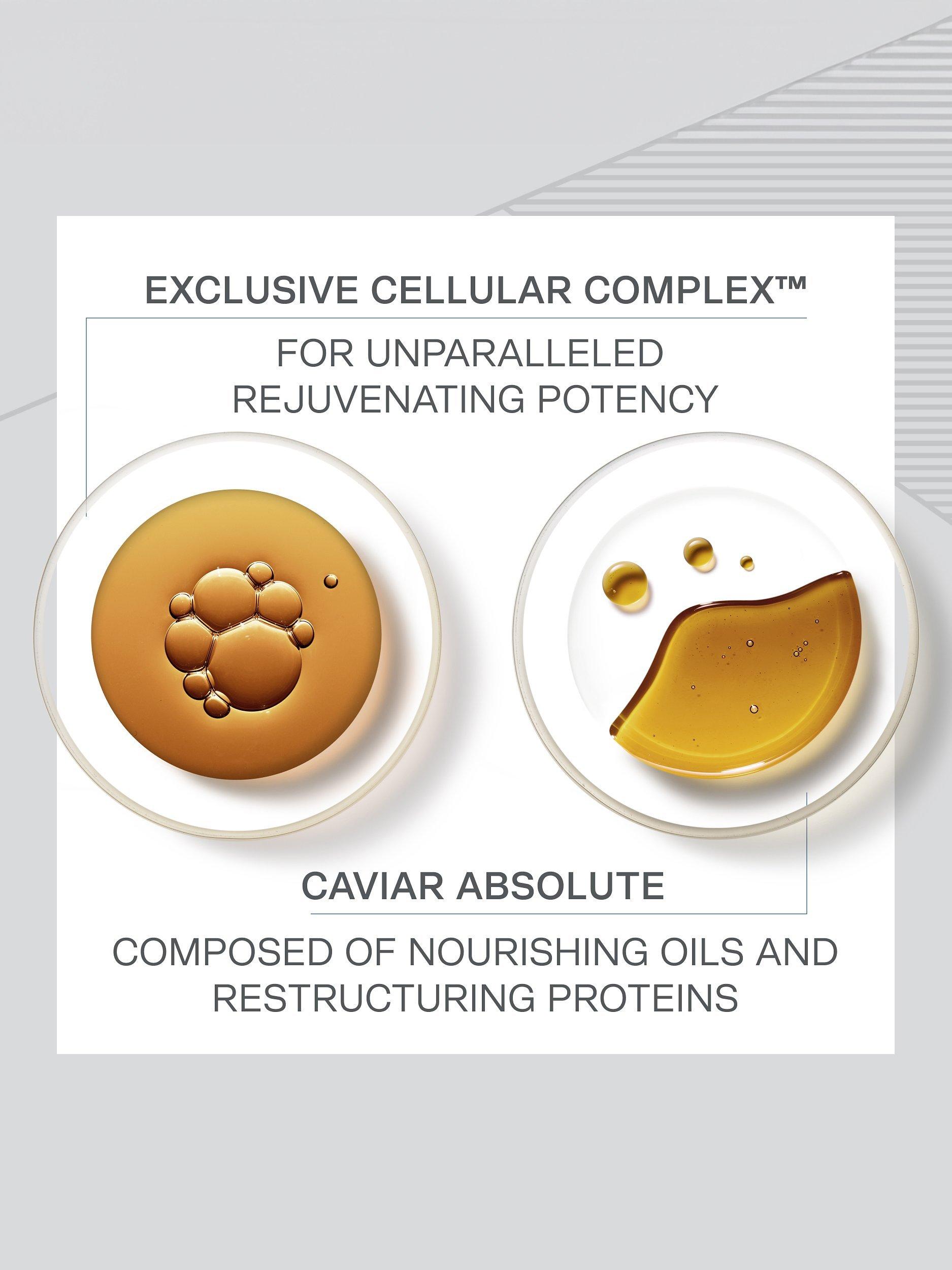 EXCLUSIVE CELLULAR COMPLEX™

FOR UNPARALLELED REJUVENATING POTENCY

CAVIAR ABSOLUTE

COMPOSED OF NOURISHING OILS AND RESTRUCTURING PROTEINS